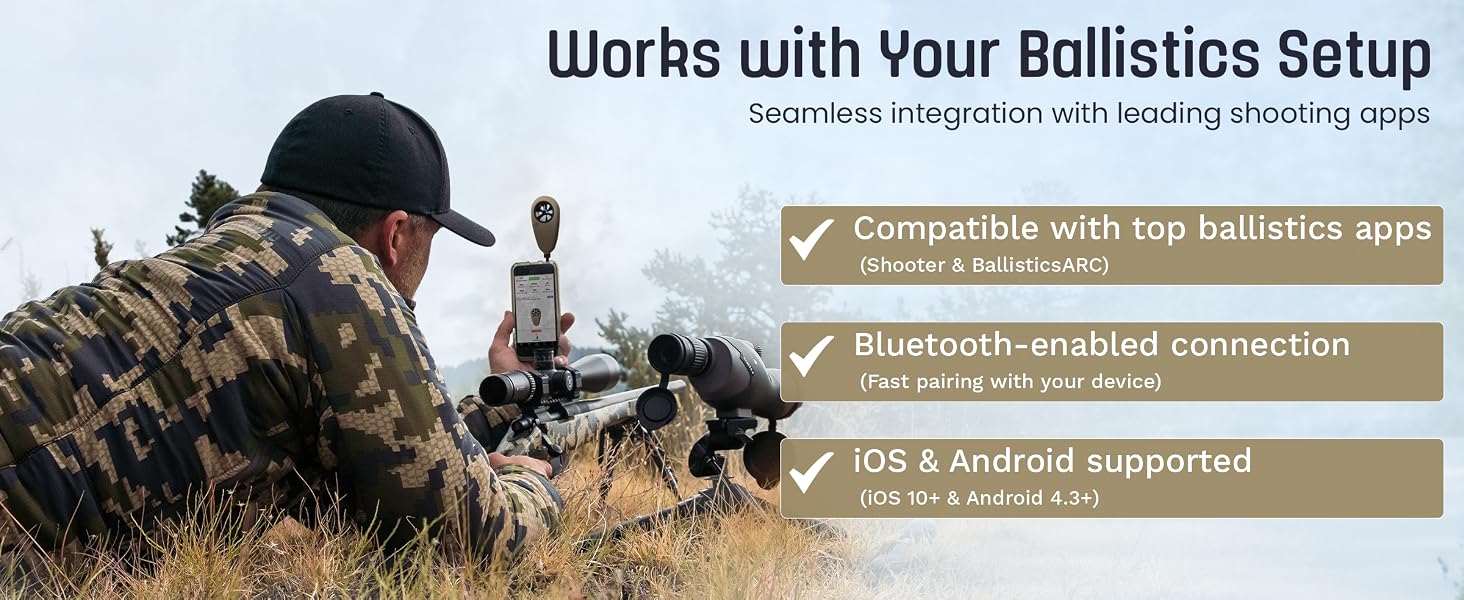 Works with Your Ballistics Setup

Seamless integration with leading shooting apps

Compatible with top ballistics apps
(Shooter & BallisticsARC)

Bluetooth-enabled connection
(Fast pairing with your device)

iOS & Android supported
(iOS 10+ & Android 4.3+)